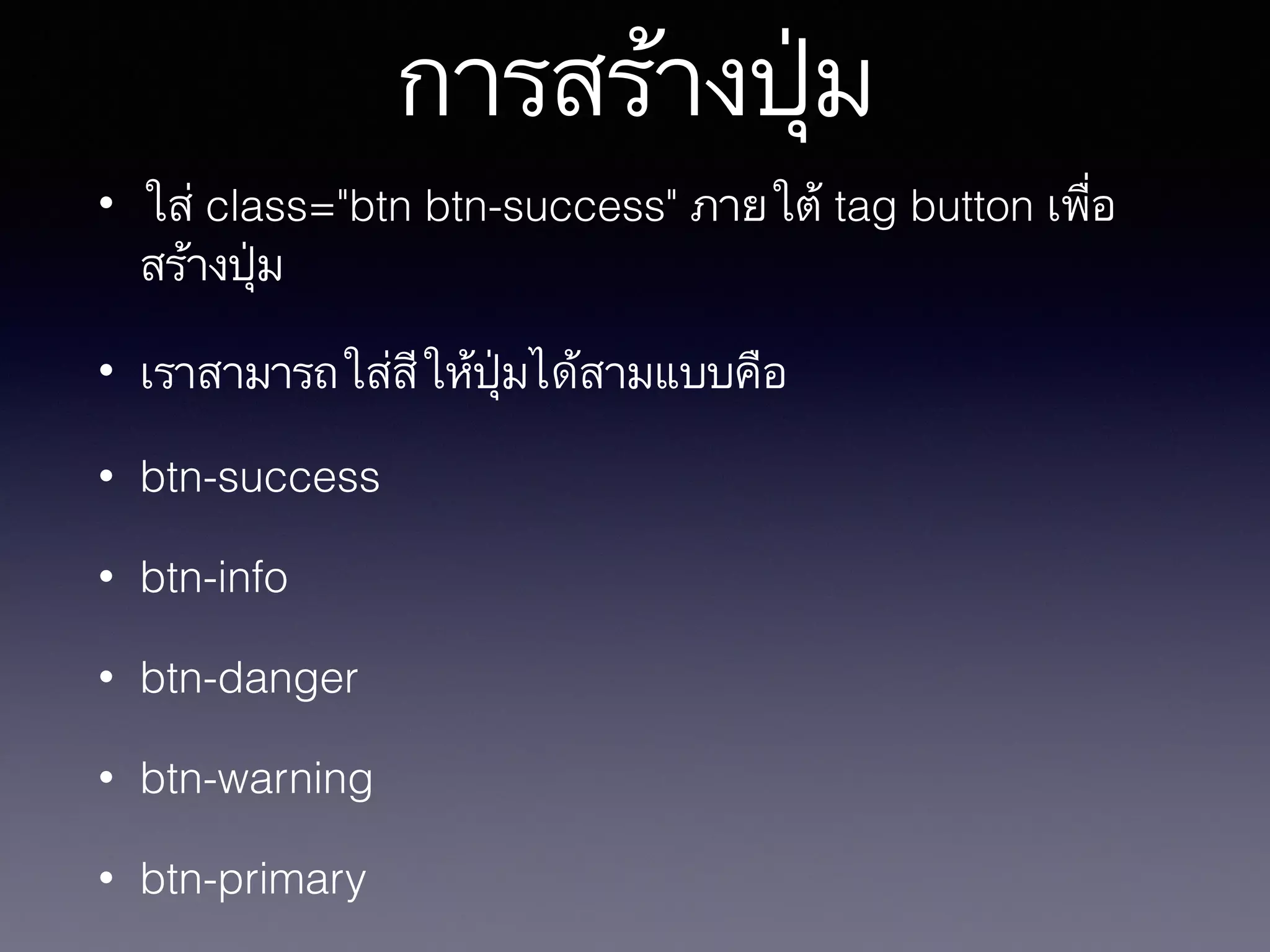 การสร้างปุ่ม

• ใส่ class="btn btn-success" ภายใต้ tag button เพื่อสร้างปุ่ม

• เราสามารถใส่สีให้ปุ่มได้สามแบบคือ

• btn-success

• btn-info

• btn-danger

• btn-warning

• btn-primary